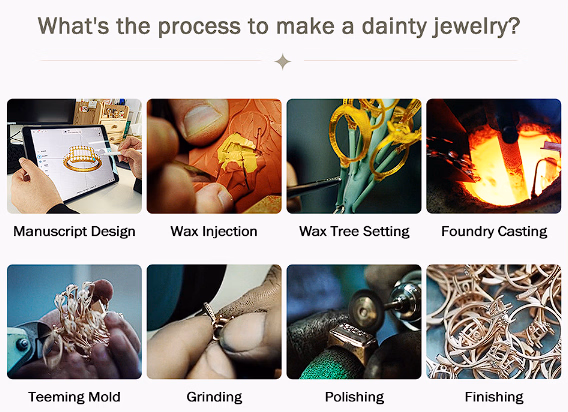 What's the process to make a dainty jewelry?

Manuscript Design

Wax Injection

Wax Tree Setting

Foundry Casting

Teeming Mold

Grinding

Polishing

Finishing